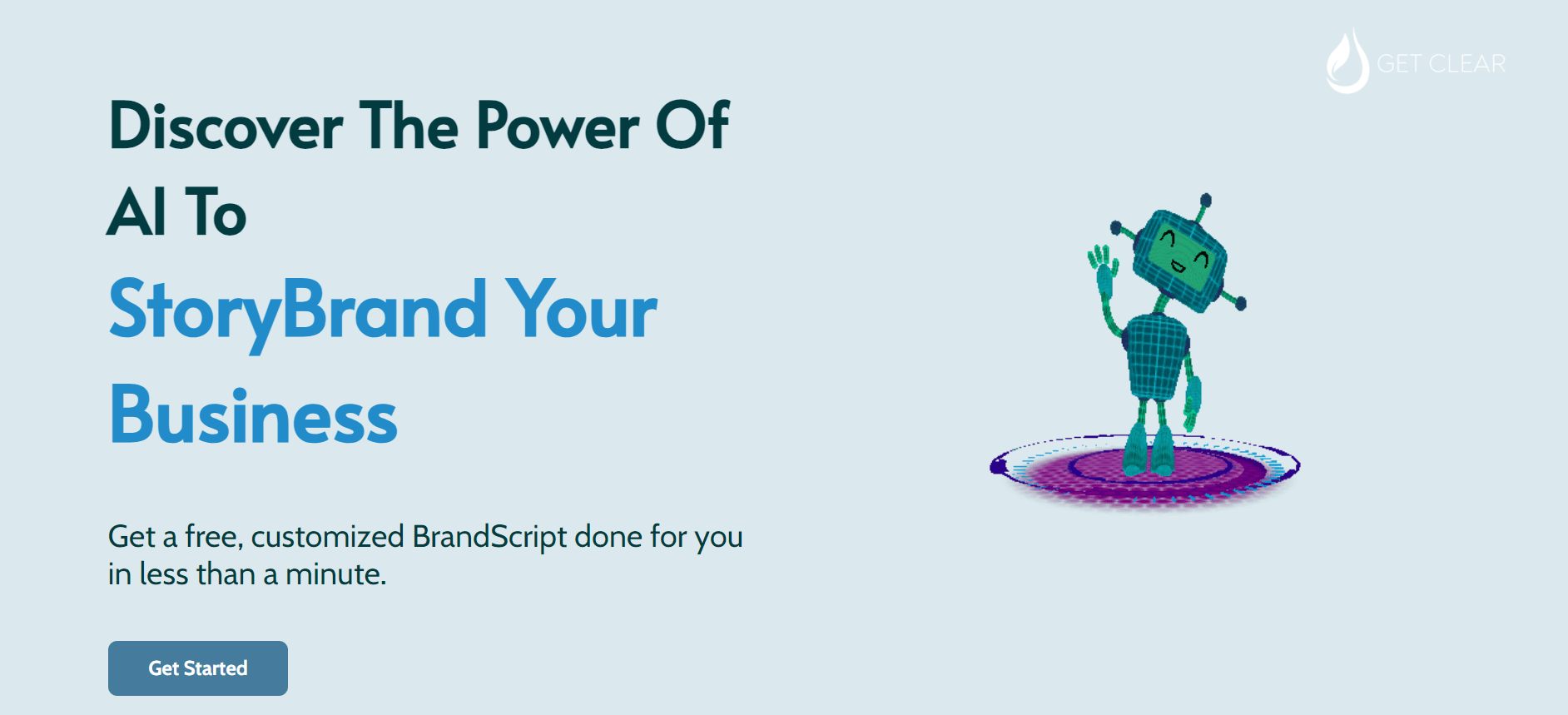 GET CLEAR

Discover The Power Of AI To StoryBrand Your Business

Get a free, customized BrandScript done for you in less than a minute.

Get Started